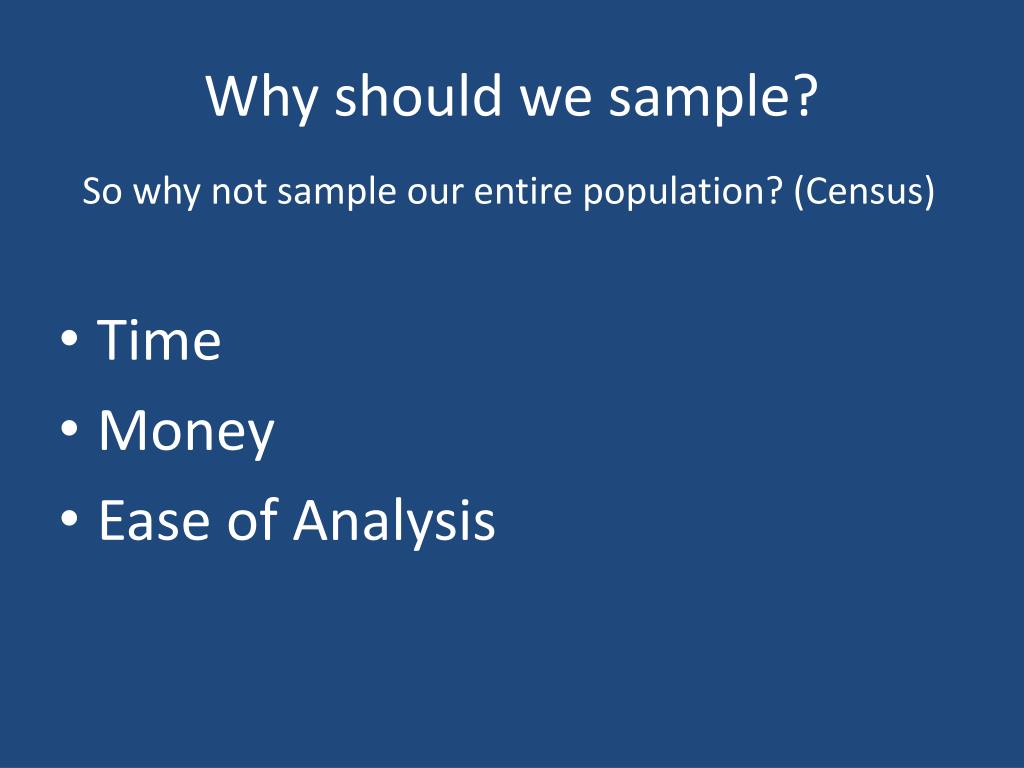 Why should we sample?

So why not sample our entire population? (Census)

• Time
• Money
• Ease of Analysis